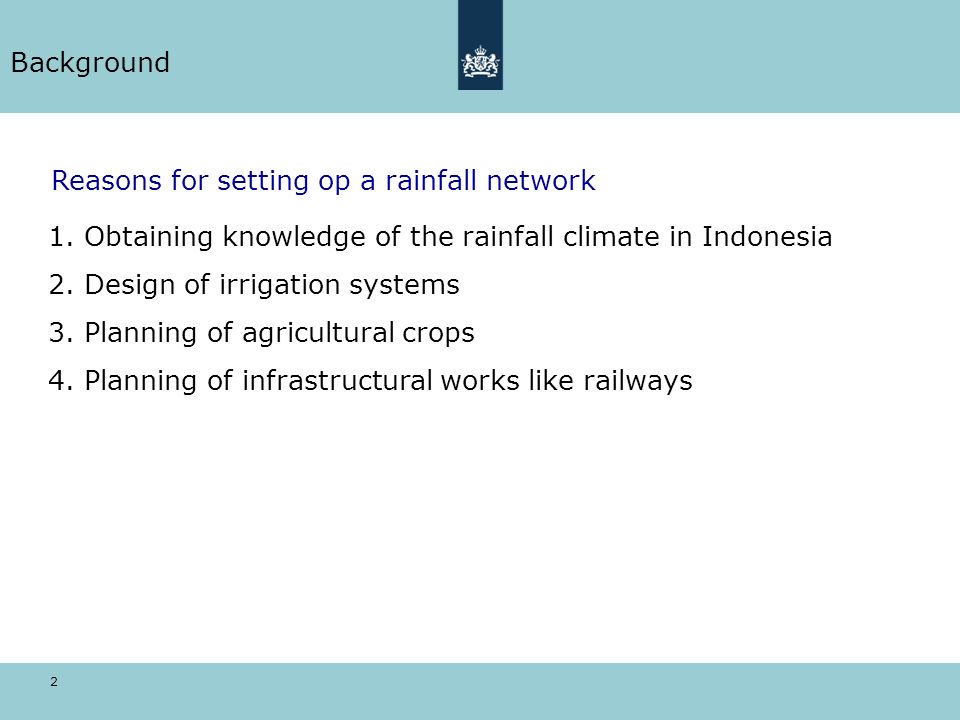 Background

Reasons for setting op a rainfall network

1. Obtaining knowledge of the rainfall climate in Indonesia
2. Design of irrigation systems
3. Planning of agricultural crops
4. Planning of infrastructural works like railways

2